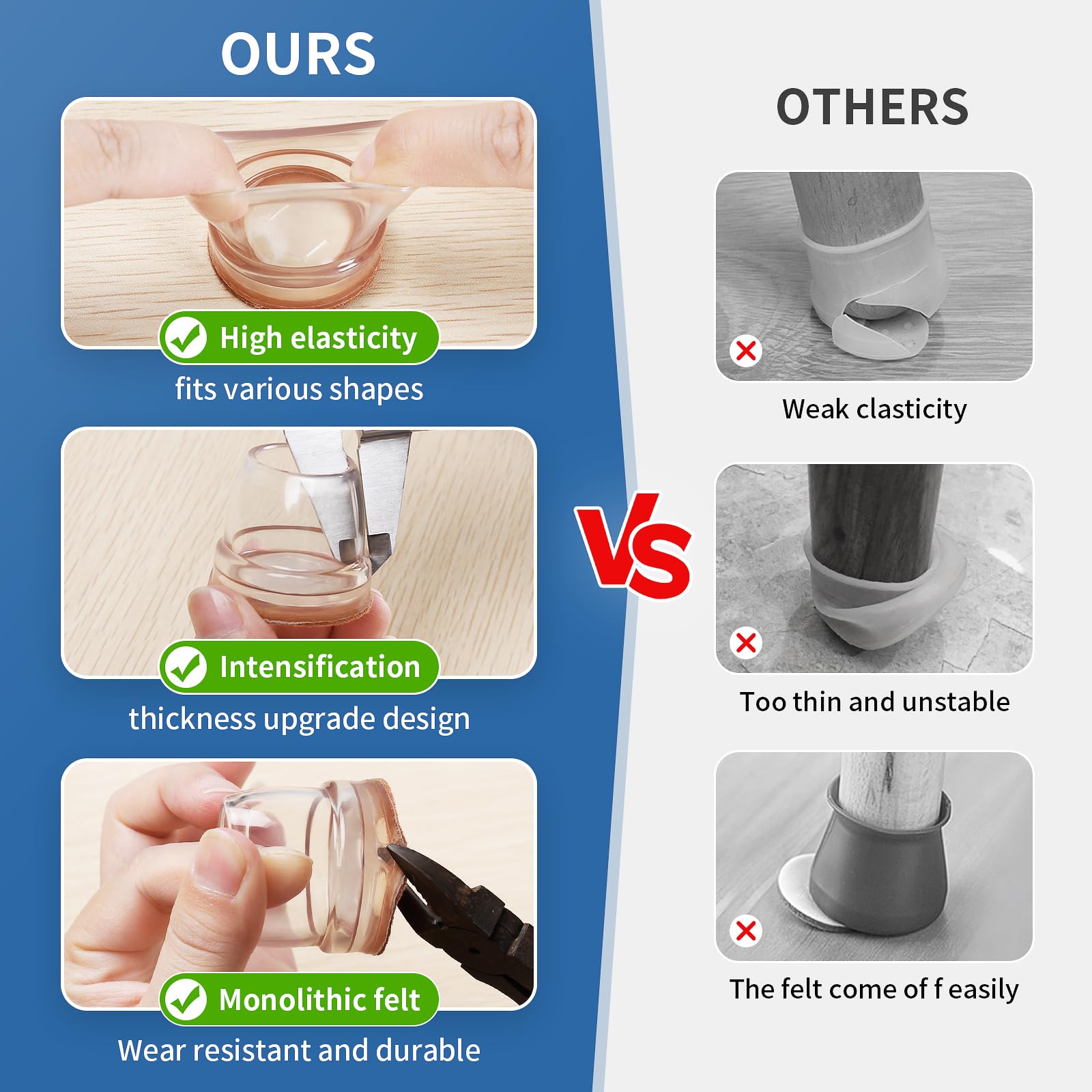 OURS

High elasticity

fits various shapes

Intensification

thickness upgrade design

Monolithic felt

Wear resistant and durable

VS

OTHERS

Weak clasticity

Too thin and unstable

The felt come of f easily